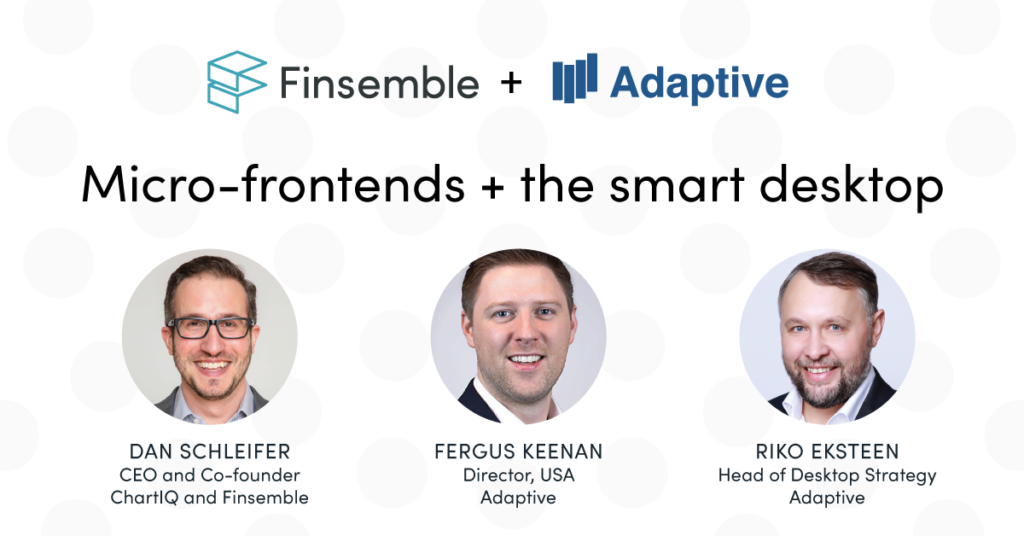 Finsemble + Adaptive

Micro-frontends + the smart desktop

DAN SCHLEIFER
CEO and Co-founder
ChartIQ and Finsemble

FERGUS KEENAN
Director, USA
Adaptive

RIKO EKSTEEN
Head of Desktop Strategy
Adaptive